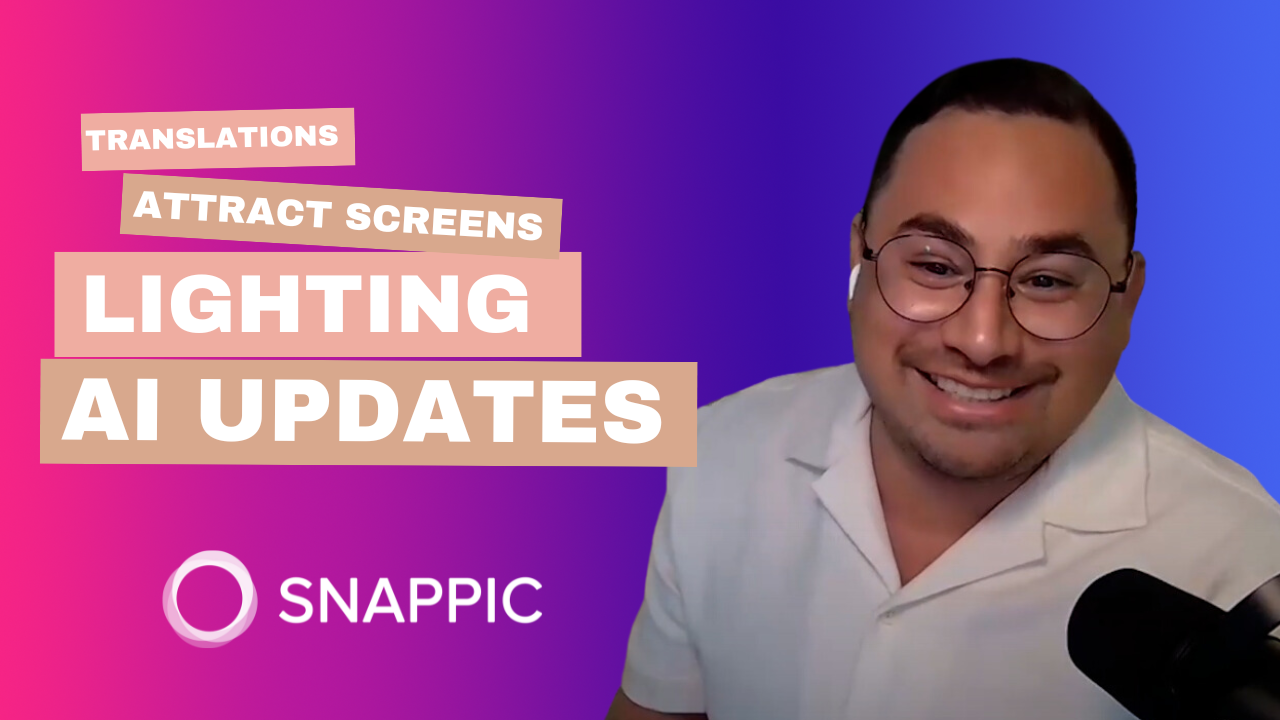 TRANSLATIONS
ATTRACT SCREENS
LIGHTING
AI UPDATES

SNAPPIC